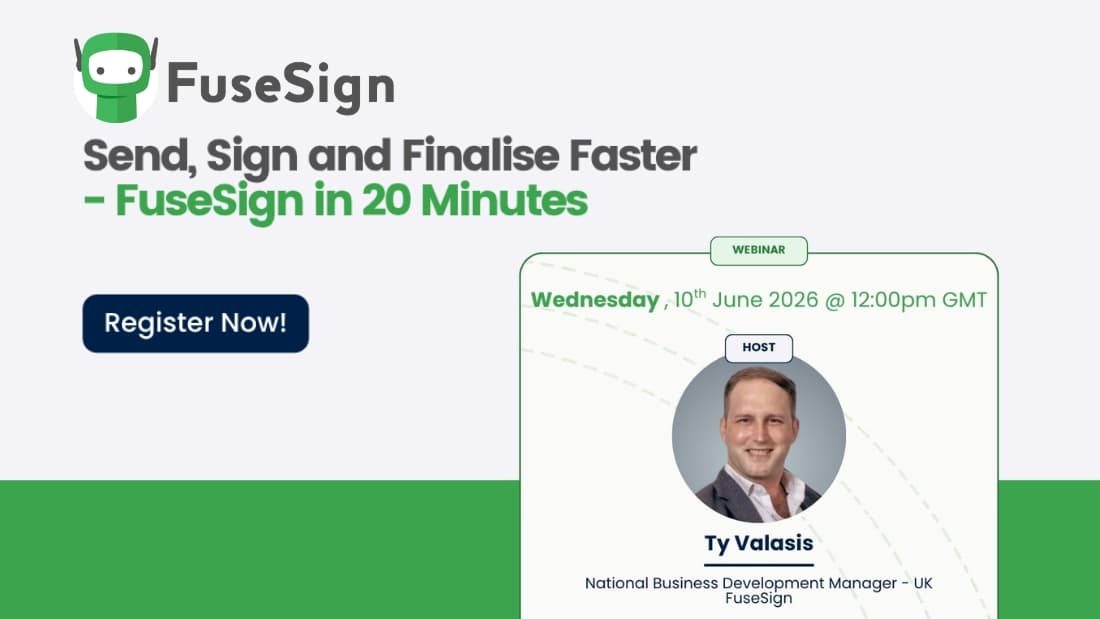 FuseSign

Send, Sign and Finalise Faster
- FuseSign in 20 Minutes

Register Now!

WEBINAR

Wednesday , 10$^{th}$ June 2026 @ 12:00pm GMT

HOST

Ty Valasis

National Business Development Manager - UK
FuseSign